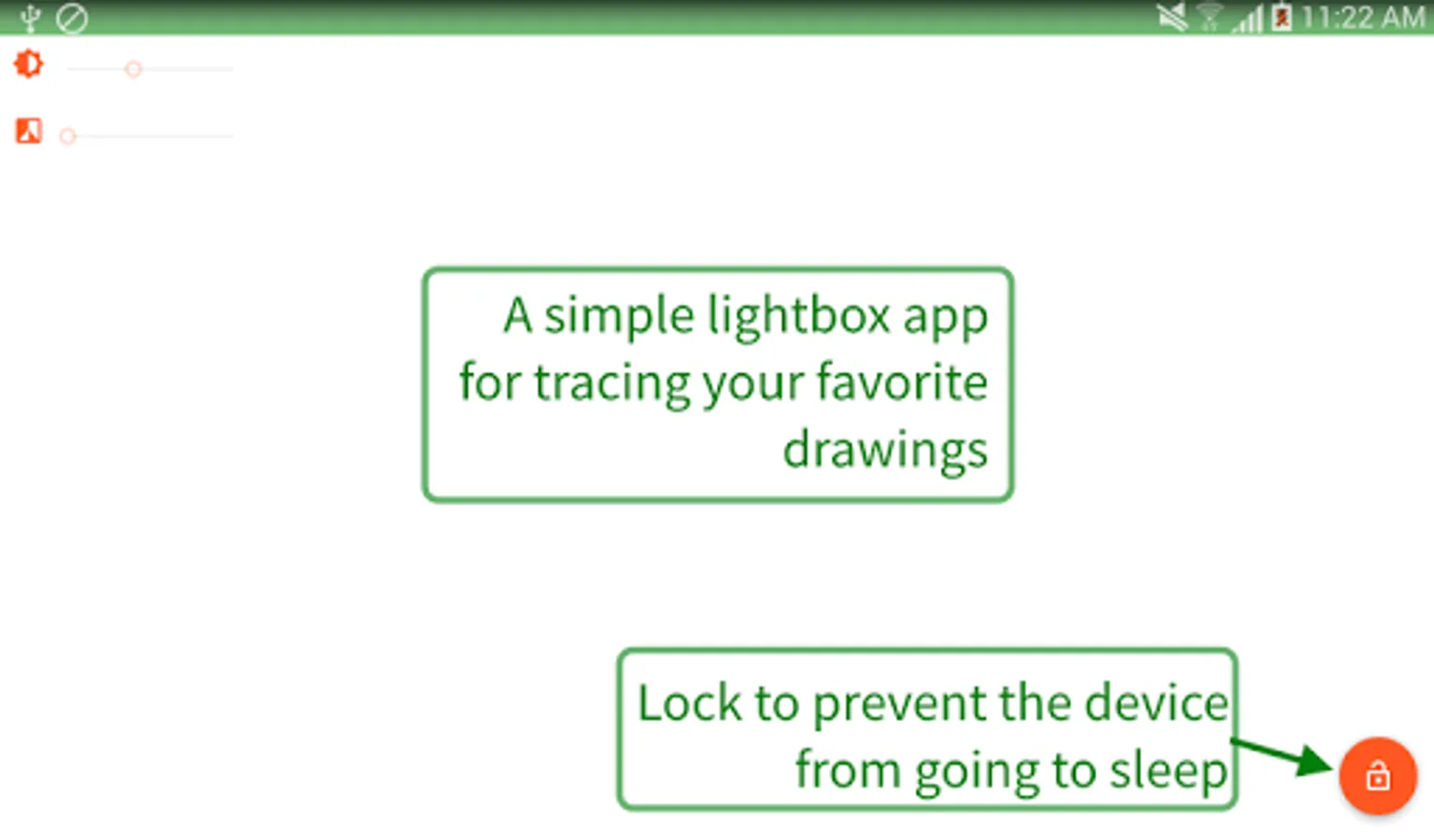 11:22 AM

A simple lightbox app for tracing your favorite drawings

Lock to prevent the device from going to sleep